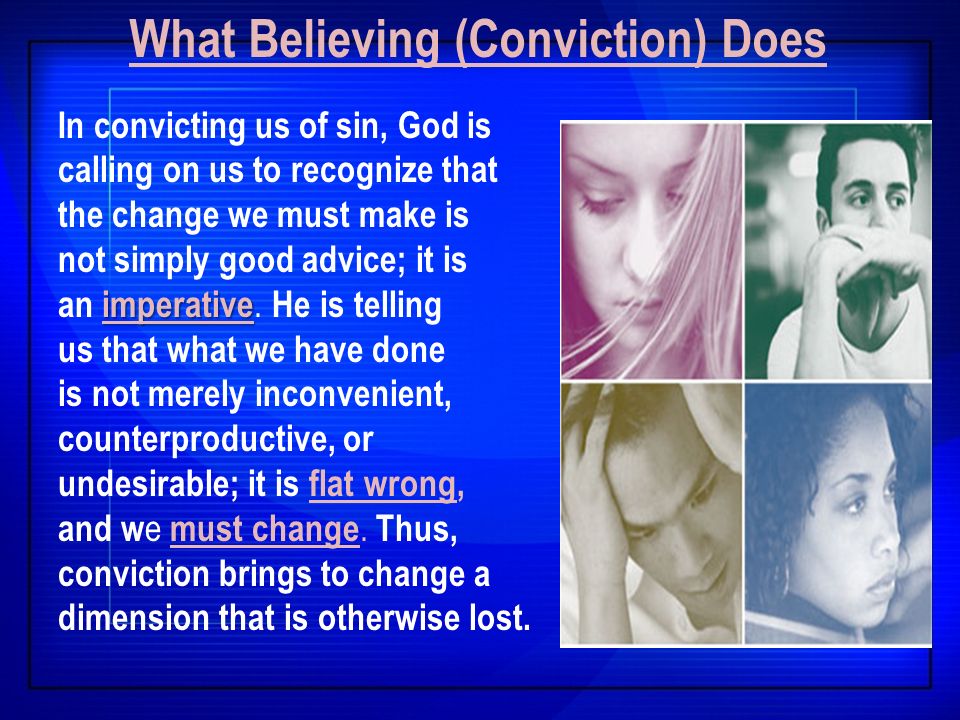 What Believing (Conviction) Does

In convicting us of sin, God is calling on us to recognize that the change we must make is not simply good advice; it is an imperative. He is telling us that what we have done is not merely inconvenient, counterproductive, or undesirable; it is flat wrong, and we must change. Thus, conviction brings to change a dimension that is otherwise lost.